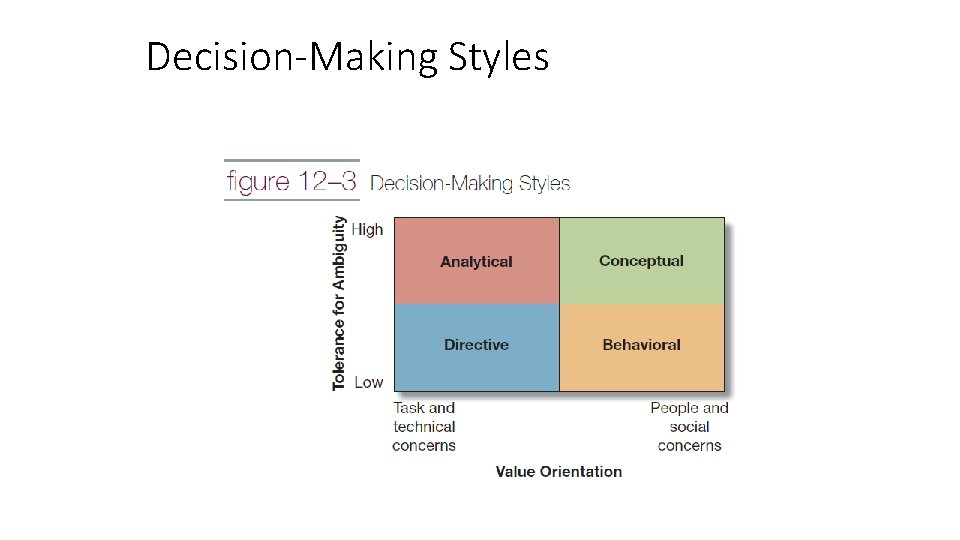 Decision-Making Styles

figure 12–3 Decision-Making Styles

Tolerance for Ambiguity

High

Low

Analytical

Conceptual

Directive

Behavioral

Task and technical concerns

People and social concerns

Value Orientation